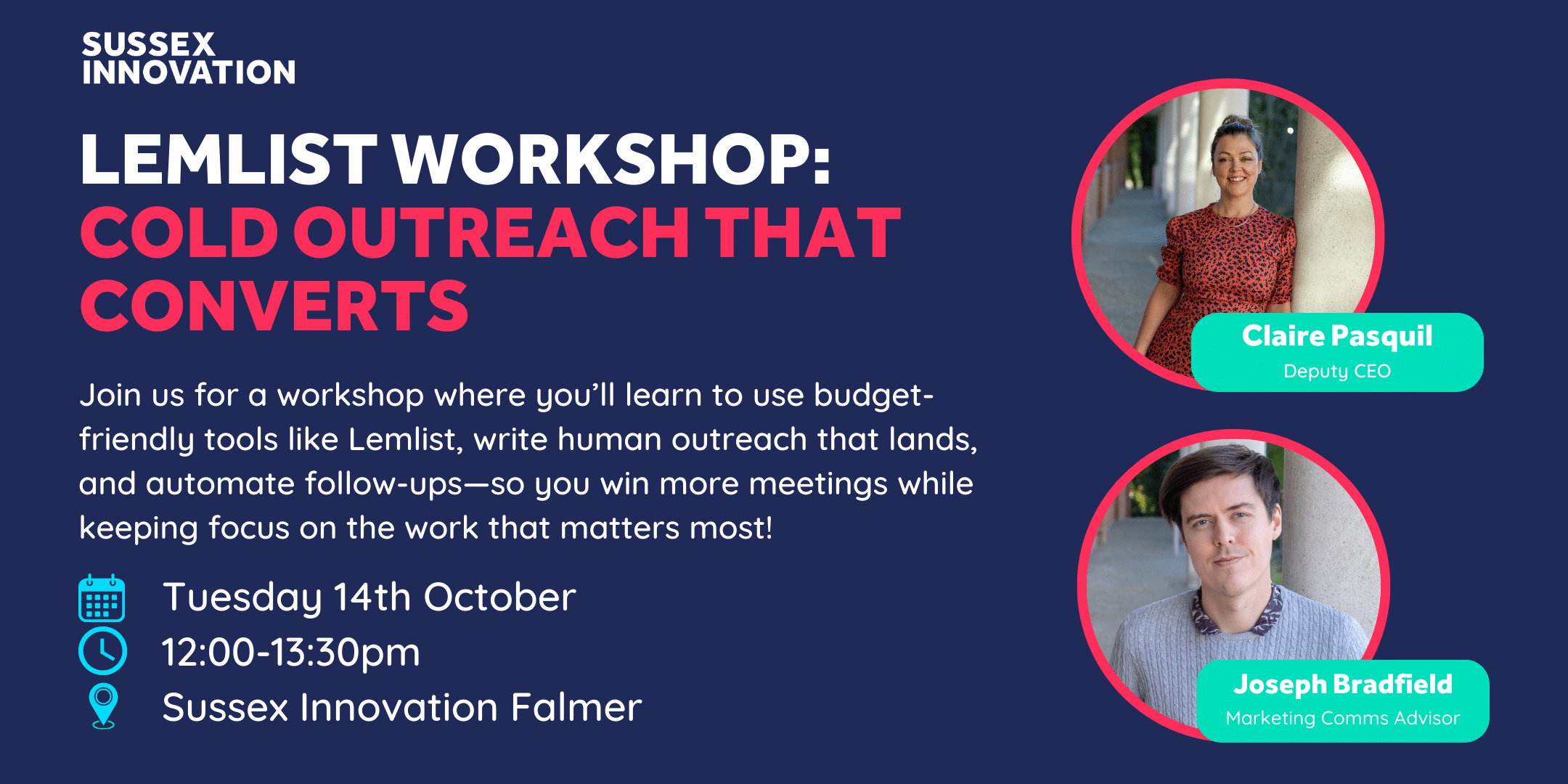 SUSSEX INNOVATION

LEMLIST WORKSHOP: COLD OUTREACH THAT CONVERTS

Join us for a workshop where you'll learn to use budget-friendly tools like Lemlist, write human outreach that lands, and automate follow-ups—so you win more meetings while keeping focus on the work that matters most!

Tuesday 14th October
12:00-13:30pm
Sussex Innovation Falmer

Claire Pasquil
Deputy CEO

Joseph Bradfield
Marketing Comms Advisor